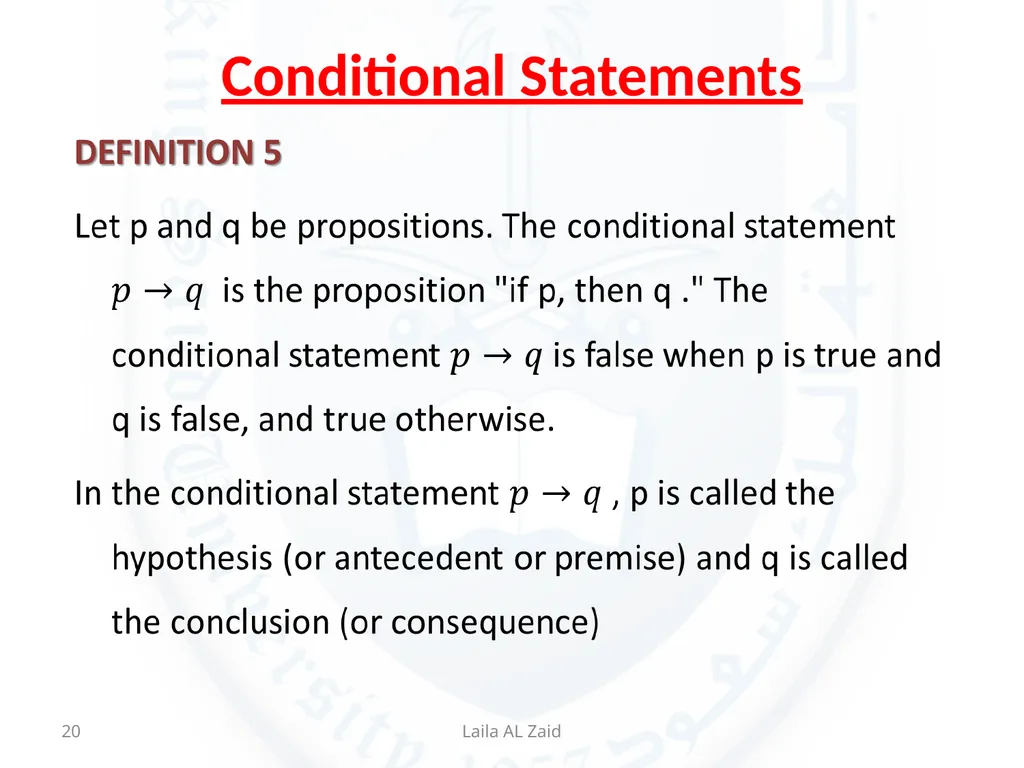 Conditional Statements

DEFINITION 5

Let p and q be propositions. The conditional statement $p \rightarrow q$ is the proposition "if p, then q ." The conditional statement $p \rightarrow q$ is false when p is true and q is false, and true otherwise.

In the conditional statement $p \rightarrow q$ , p is called the hypothesis (or antecedent or premise) and q is called the conclusion (or consequence)

20

Laila AL Zaid